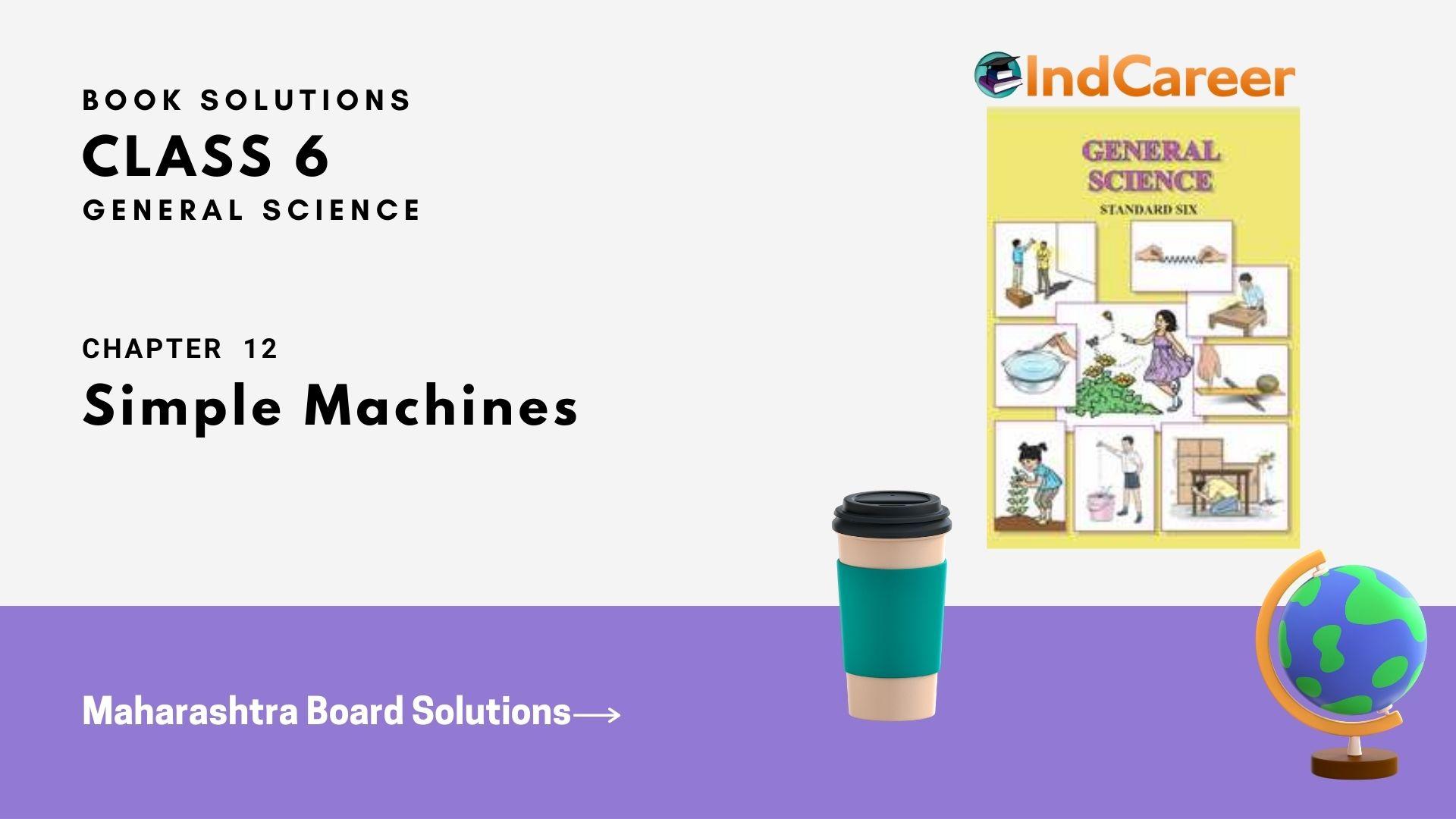 BOOK SOLUTIONS
CLASS 6
GENERAL SCIENCE

CHAPTER 12
Simple Machines

Maharashtra Board Solutions⟶

IndCareer

GENERAL SCIENCE
STANDARD SIX